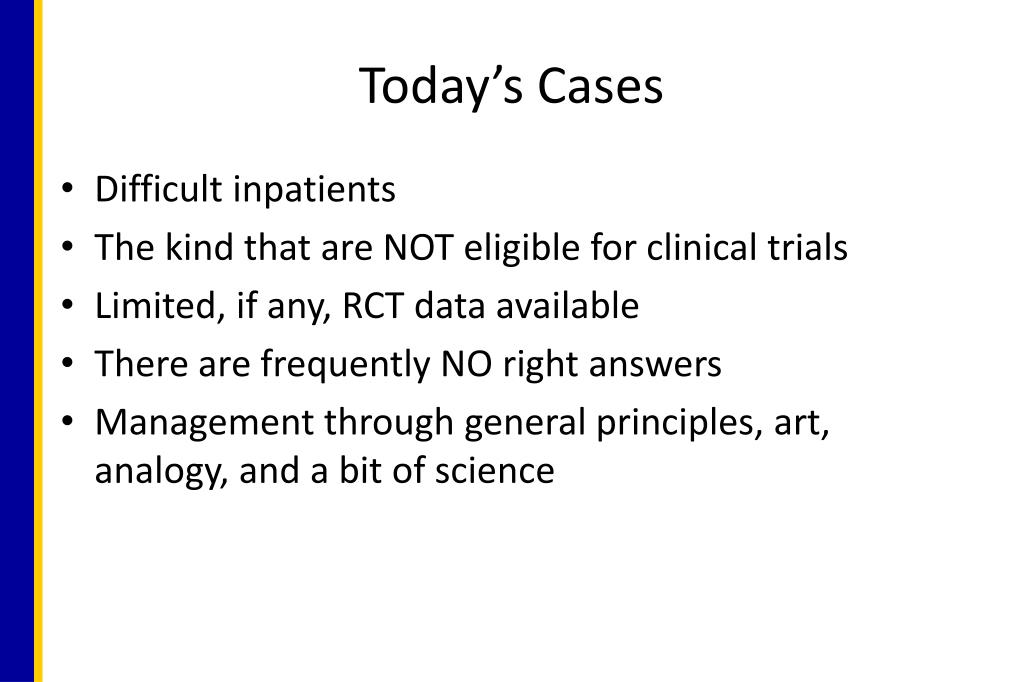 Today’s Cases

• Difficult inpatients
• The kind that are NOT eligible for clinical trials
• Limited, if any, RCT data available
• There are frequently NO right answers
• Management through general principles, art, analogy, and a bit of science